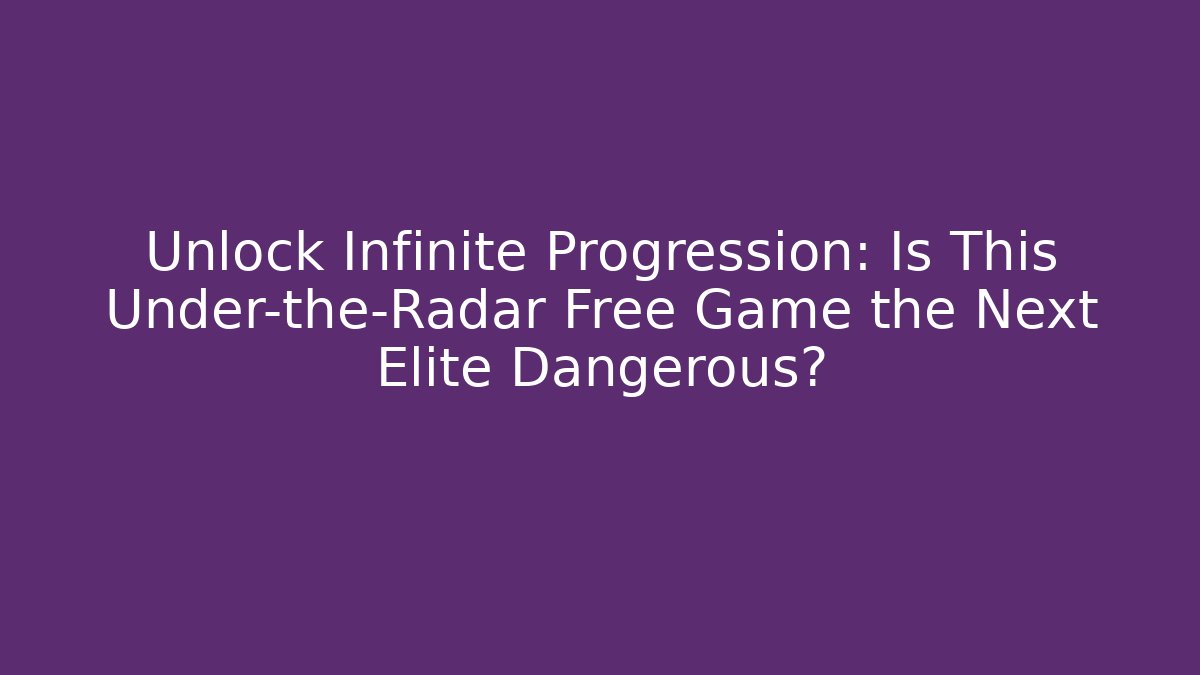 Unlock Infinite Progression: Is This Under-the-Radar Free Game the Next Elite Dangerous?